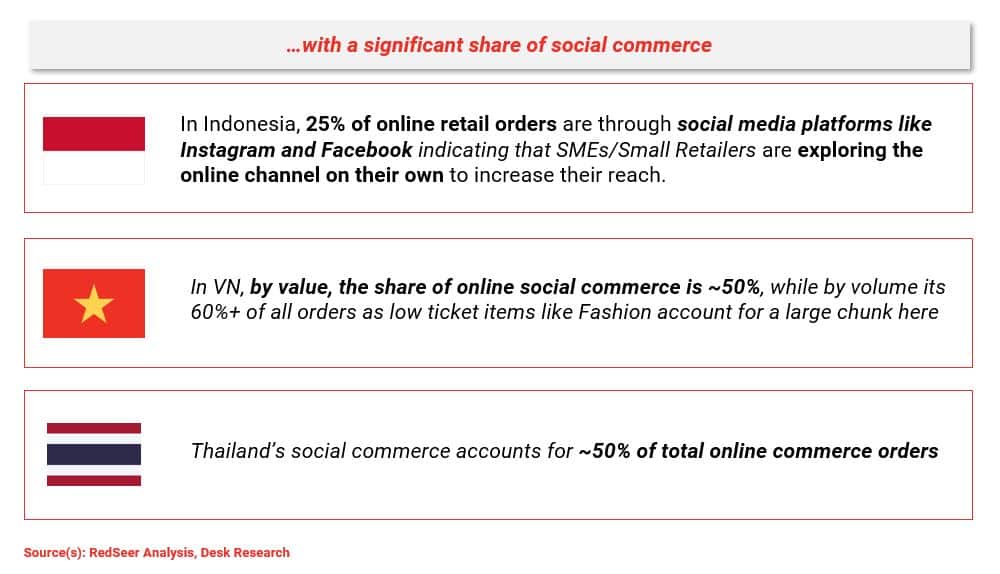 …with a significant share of social commerce

In Indonesia, 25% of online retail orders are through social media platforms like Instagram and Facebook indicating that SMEs/Small Retailers are exploring the online channel on their own to increase their reach.

In VN, by value, the share of online social commerce is ~50%, while by volume its 60%+ of all orders as low ticket items like Fashion account for a large chunk here

Thailand's social commerce accounts for ~50% of total online commerce orders

Source(s): RedSeer Analysis, Desk Research